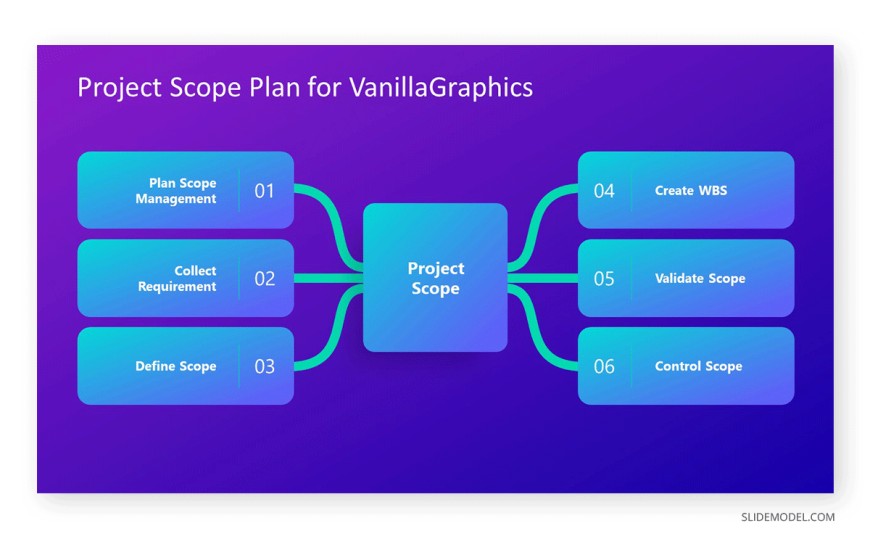 Project Scope Plan for VanillaGraphics

Plan Scope Management 01

Collect Requirement 02

Define Scope 03

Project Scope

04 Create WBS

05 Validate Scope

06 Control Scope

SLIDEMODEL.COM